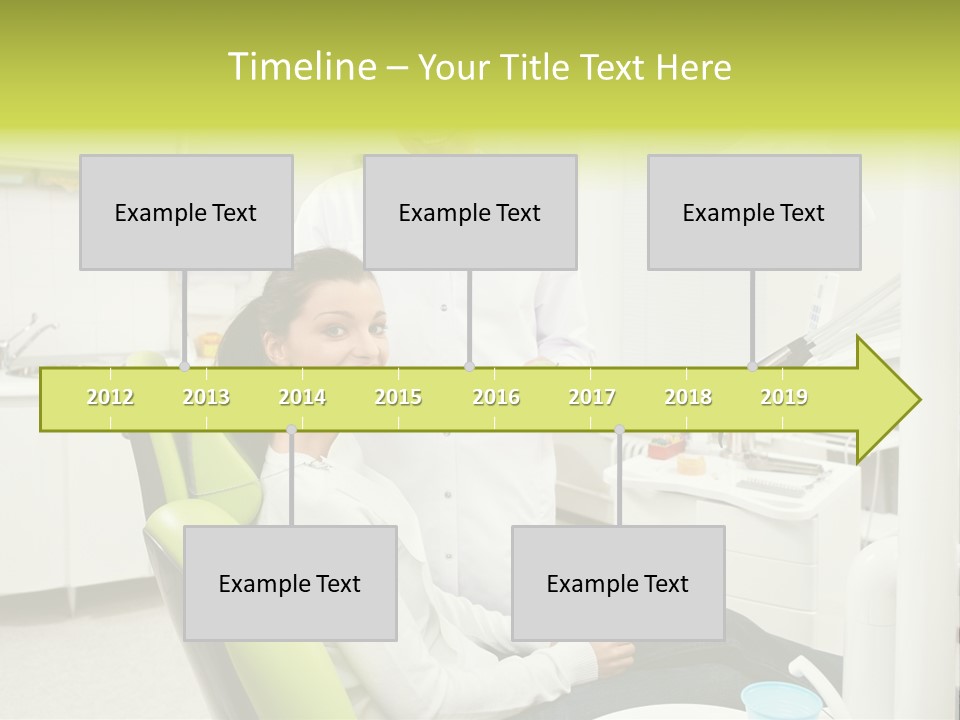 Timeline – Your Title Text Here

Example Text

Example Text

Example Text

2012 2013 2014 2015 2016 2017 2018 2019

Example Text

Example Text